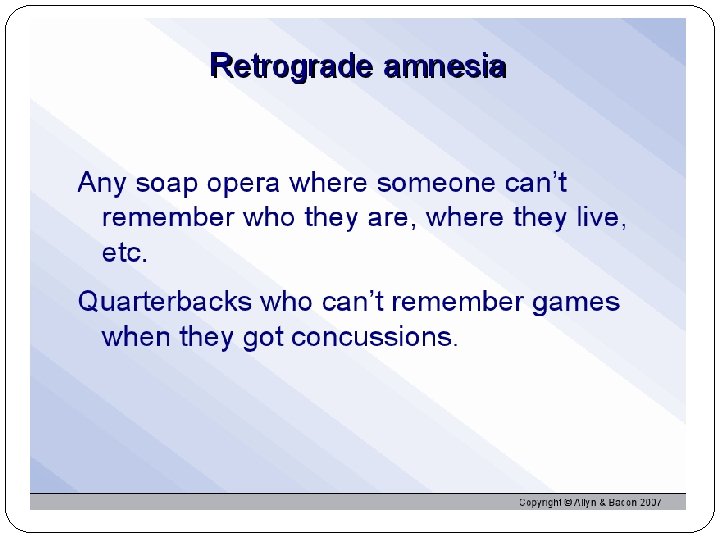 Retrograde amnesia

Any soap opera where someone can't remember who they are, where they live, etc.

Quarterbacks who can't remember games when they got concussions.

Copyright © Allyn & Bacon 2007